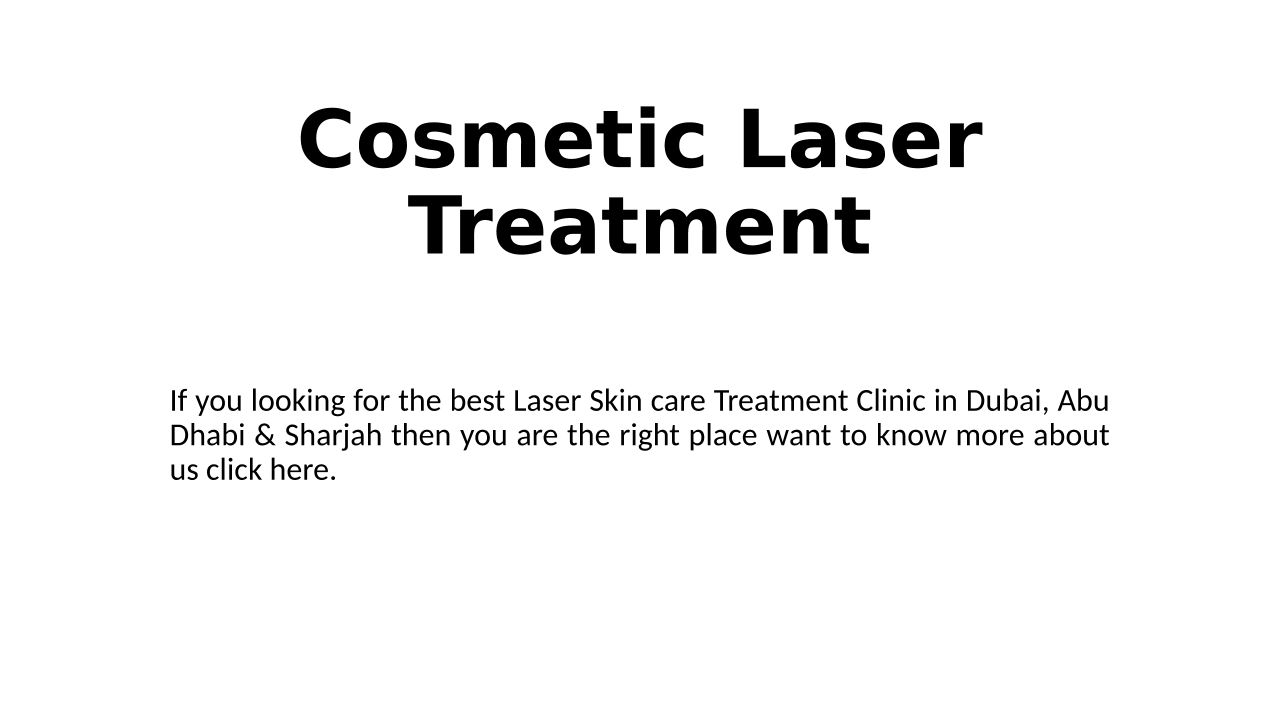 Cosmetic Laser Treatment

If you looking for the best Laser Skin care Treatment Clinic in Dubai, Abu Dhabi & Sharjah then you are the right place want to know more about us click here.